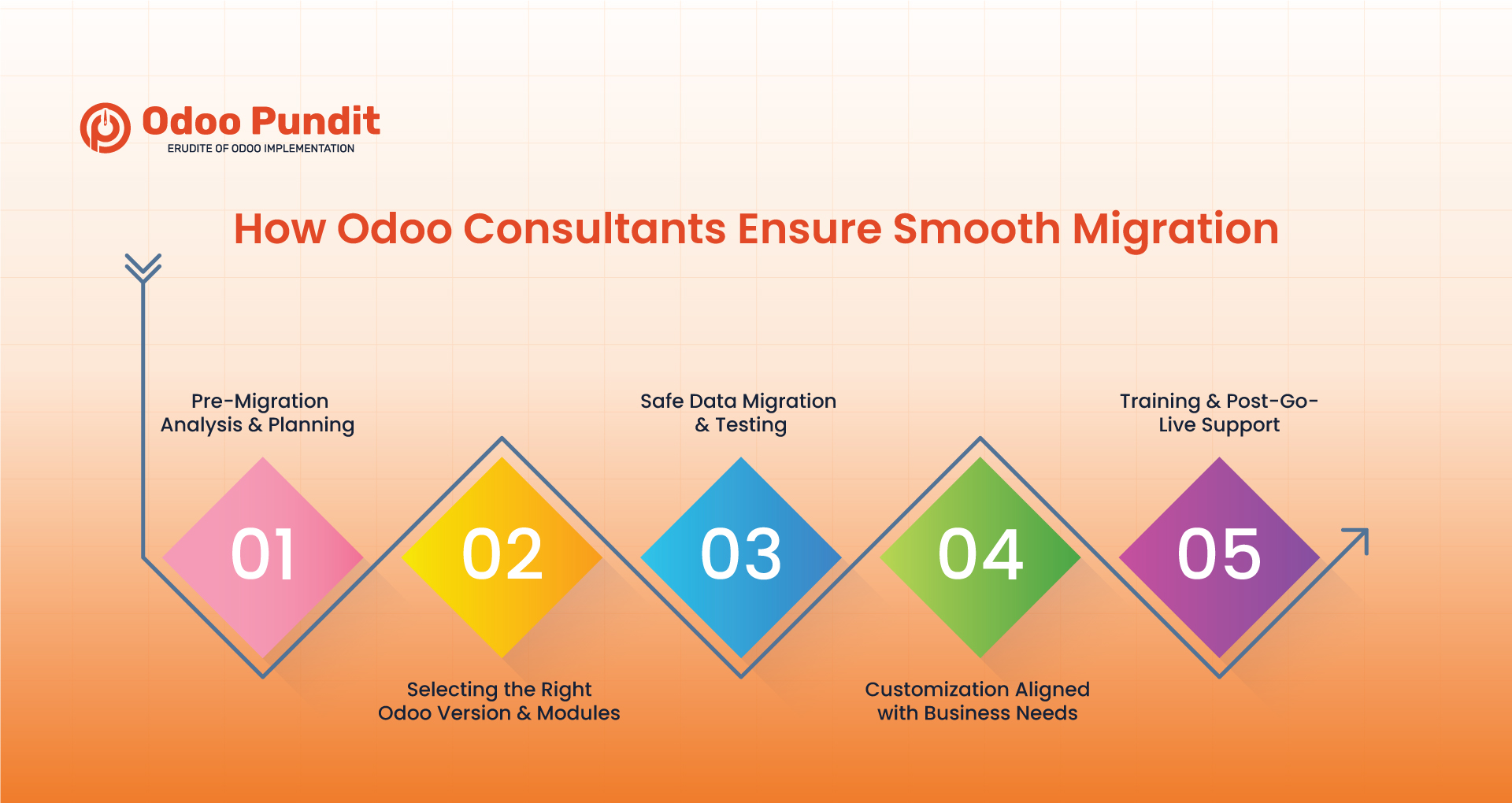 Odoo Pundit
ERUDITE OF ODOO IMPLEMENTATION

How Odoo Consultants Ensure Smooth Migration

Pre-Migration Analysis & Planning

01

02

Selecting the Right Odoo Version & Modules

Safe Data Migration & Testing

03

04

Customization Aligned with Business Needs

Training & Post-Go-Live Support

05